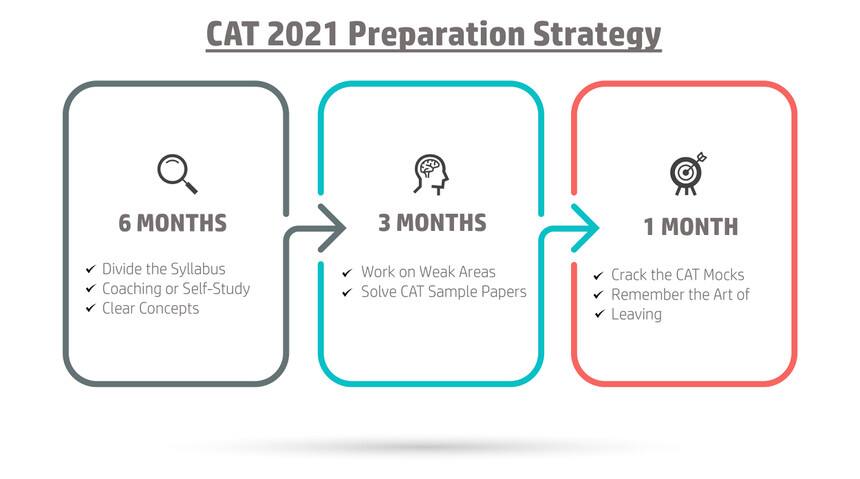 CAT 2021 Preparation Strategy

6 MONTHS

✓ Divide the Syllabus
✓ Coaching or Self-Study
✓ Clear Concepts

3 MONTHS

✓ Work on Weak Areas
✓ Solve CAT Sample Papers

1 MONTH

✓ Crack the CAT Mocks
✓ Remember the Art of
✓ Leaving